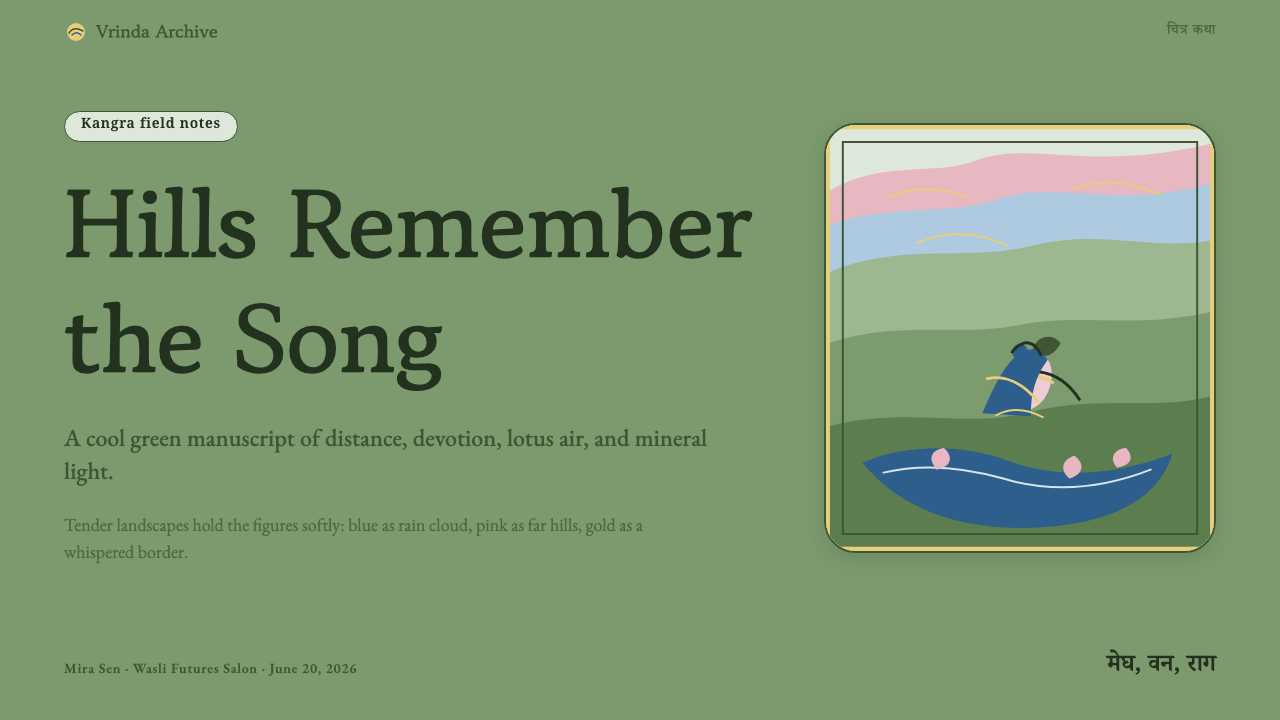 Vrinda Archive

चित्र कथा

Kangra field notes

Hills Remember the Song

A cool green manuscript of distance, devotion, lotus air, and mineral light.

Tender landscapes hold the figures softly: blue as rain cloud, pink as far hills, gold as a whispered border.

Mira Sen · Wasli Futures Salon · June 20, 2026

मेघ, वन, राग